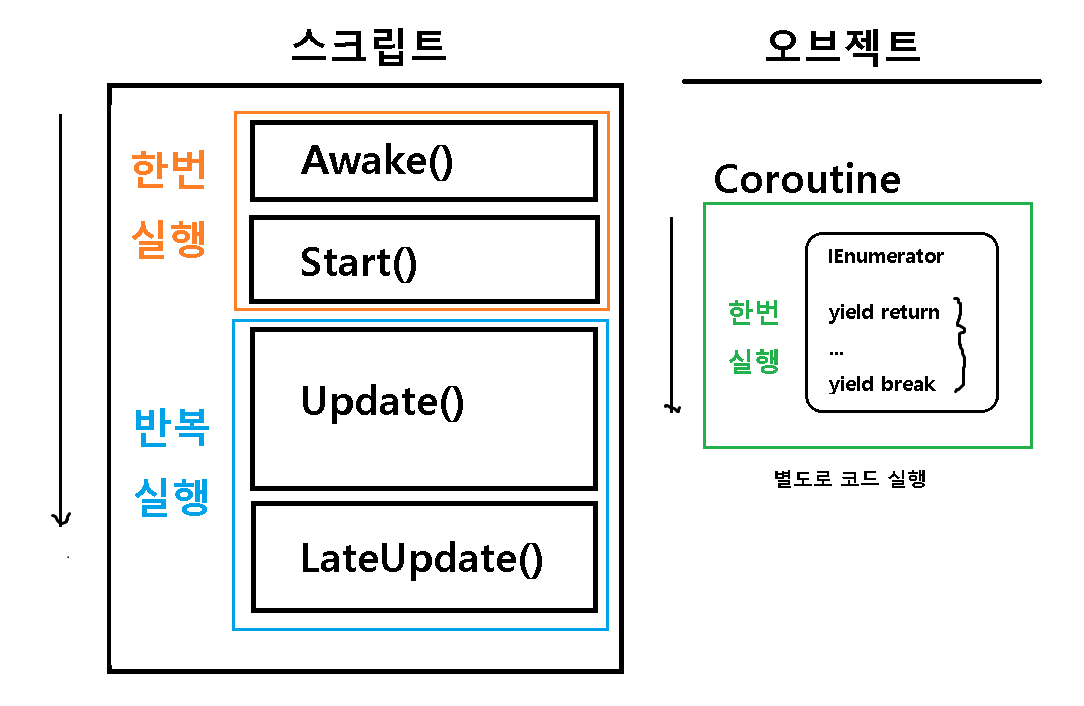 스크립트

한번 실행

Awake()

Start()

반복 실행

Update()

LateUpdate()

오브젝트

Coroutine

한번 실행

IEnumerator

yield return
...
yield break

별도로 코드 실행